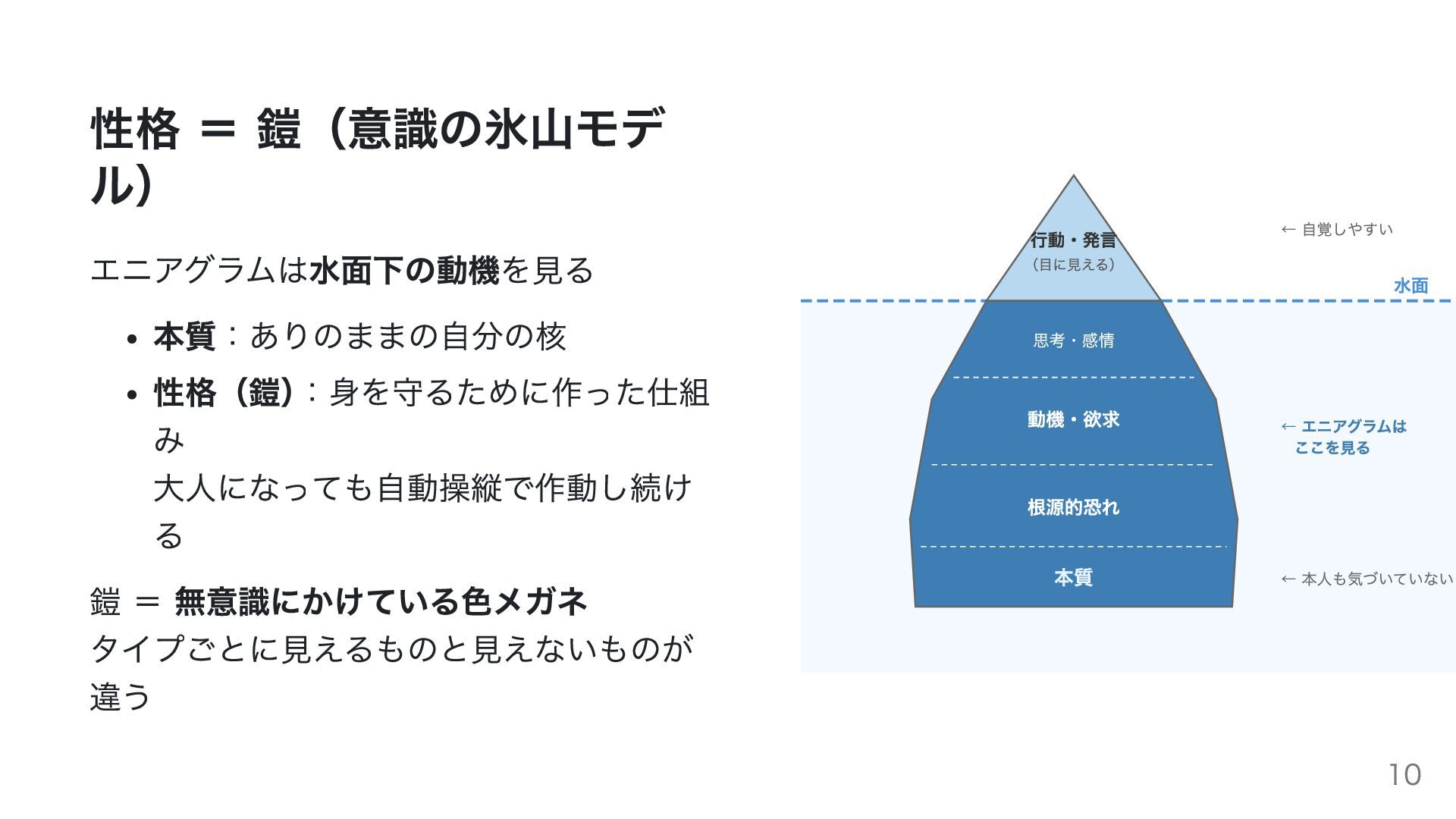 性格 ＝ 鎧（意識の氷山モデル）

エニアグラムは水面下の動機を見る

- 本質：ありのままの自分の核
- 性格（鎧）：身を守るために作った仕組み
大人になっても自動操縦で作動し続ける

鎧 ＝ 無意識にかけている色メガネ
タイプごとに見えるものと見えないものが違う

行動・発言
（目に見える）
← 自覚しやすい
水面
思考・感情
動機・欲求
← エニアグラムは
ここを見る
根源的恐れ
本質
← 本人も気づいていない

10